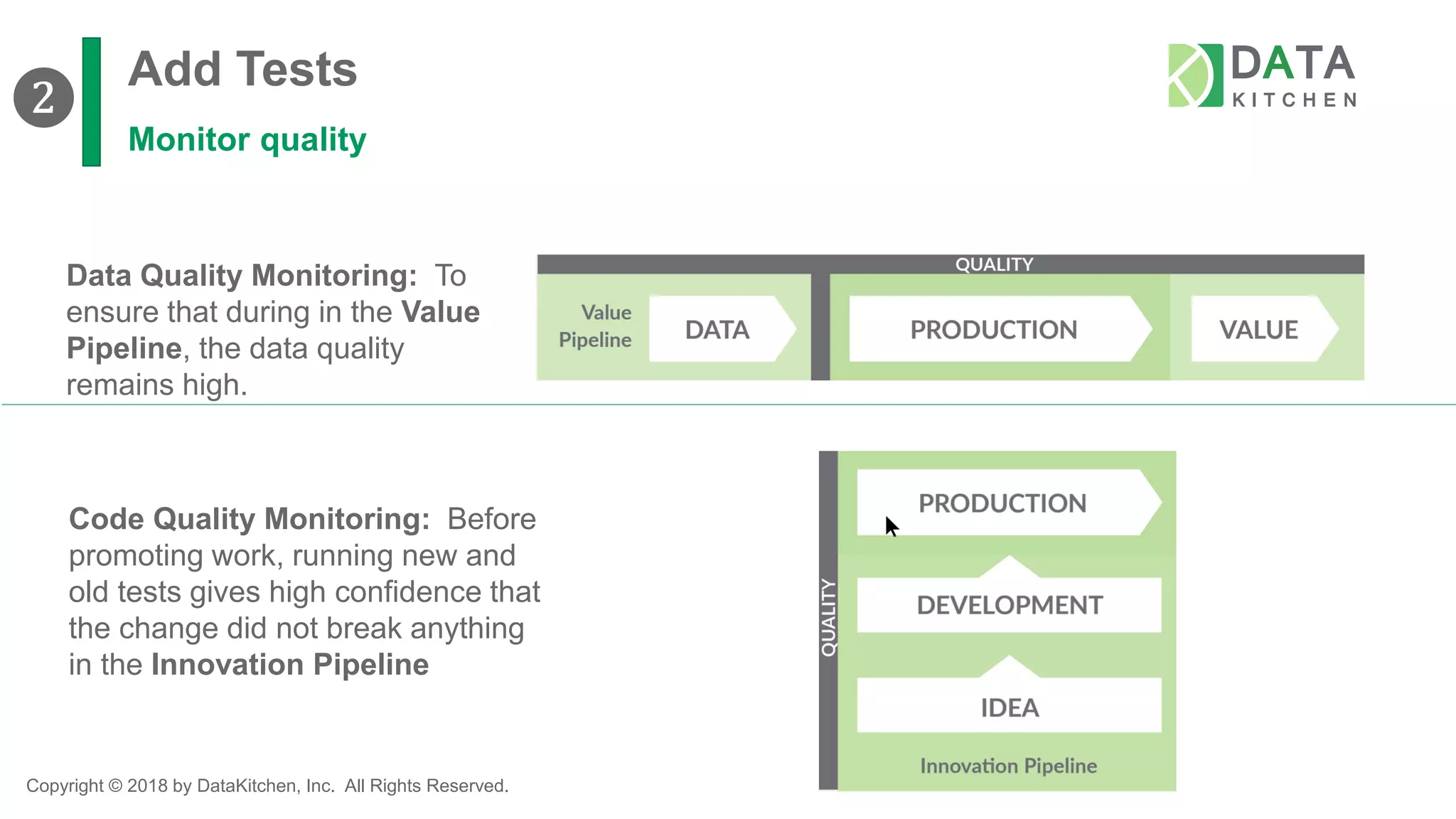 2

Add Tests

Monitor quality

DATA KITCHEN

Data Quality Monitoring: To ensure that during in the Value Pipeline, the data quality remains high.

QUALITY

Value Pipeline

DATA

PRODUCTION

VALUE

Code Quality Monitoring: Before promoting work, running new and old tests gives high confidence that the change did not break anything in the Innovation Pipeline

QUALITY

PRODUCTION

DEVELOPMENT

IDEA

Innovation Pipeline

Copyright © 2018 by DataKitchen, Inc. All Rights Reserved.